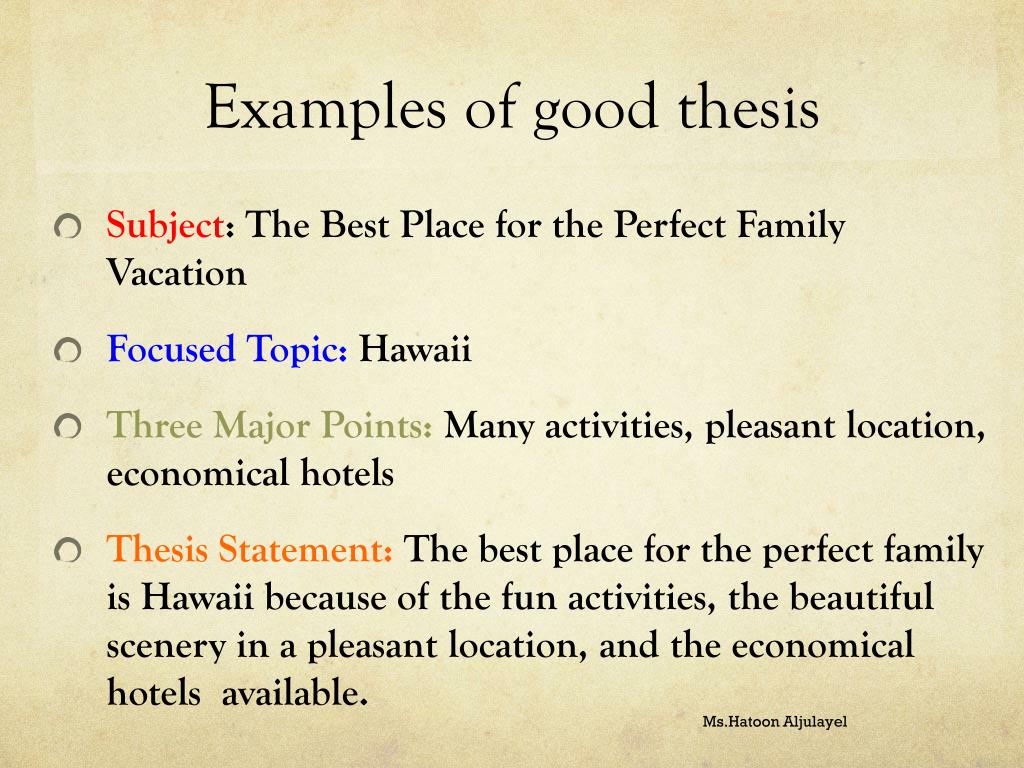 Examples of good thesis

Subject: The Best Place for the Perfect Family Vacation

Focused Topic: Hawaii

Three Major Points: Many activities, pleasant location, economical hotels

Thesis Statement: The best place for the perfect family is Hawaii because of the fun activities, the beautiful scenery in a pleasant location, and the economical hotels available.

Ms.Hatoon Aljulayel